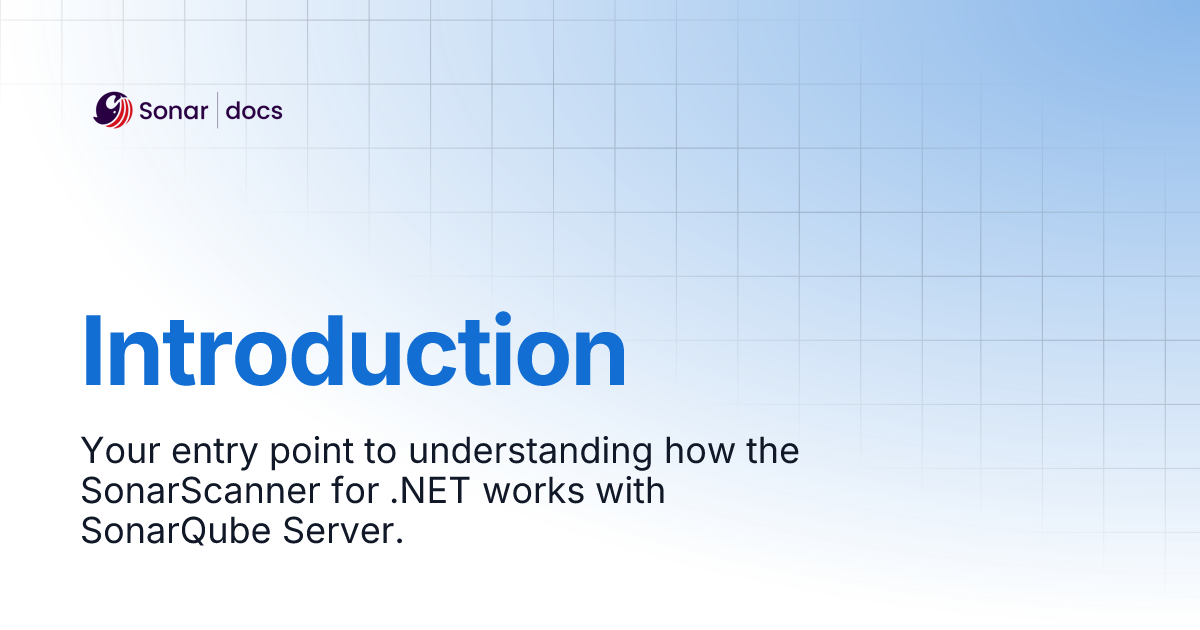 Sonar | docs

Introduction

Your entry point to understanding how the SonarScanner for .NET works with SonarQube Server.